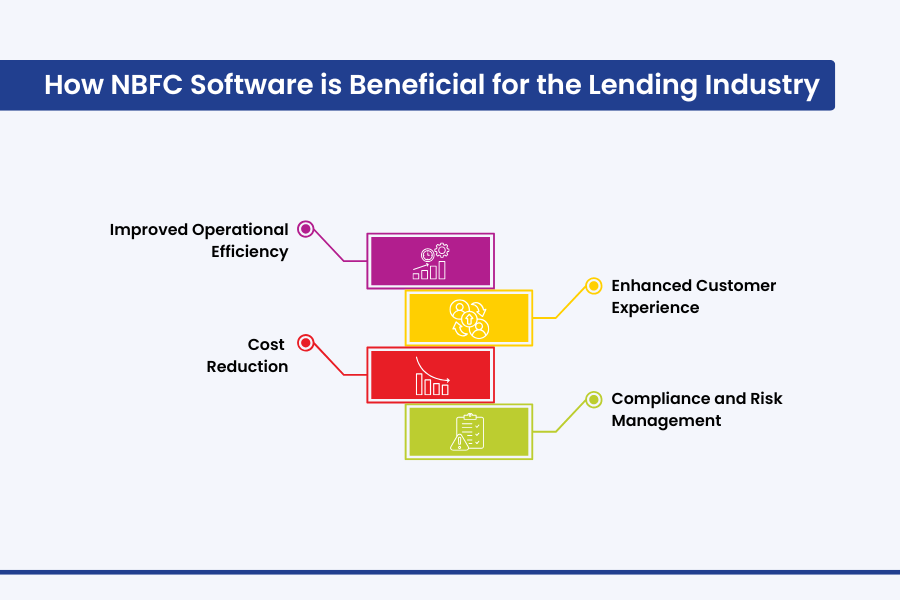 How NBFC Software is Beneficial for the Lending Industry

Improved Operational Efficiency

Enhanced Customer Experience

Cost Reduction

Compliance and Risk Management